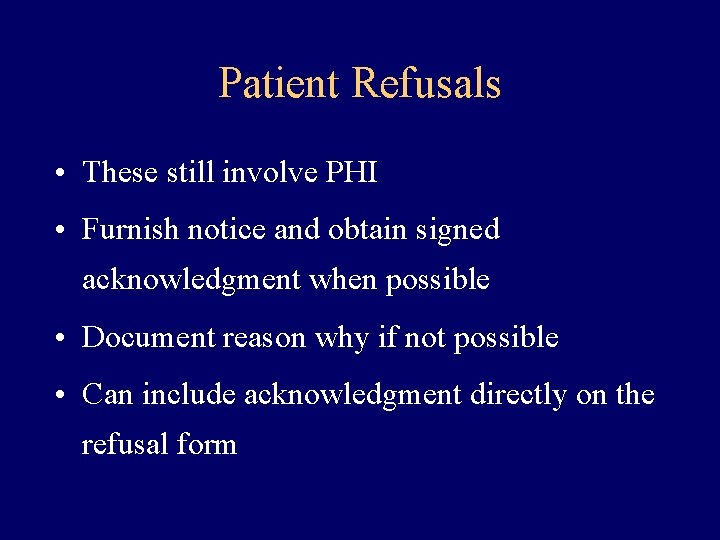 Patient Refusals

• These still involve PHI
• Furnish notice and obtain signed acknowledgment when possible
• Document reason why if not possible
• Can include acknowledgment directly on the refusal form